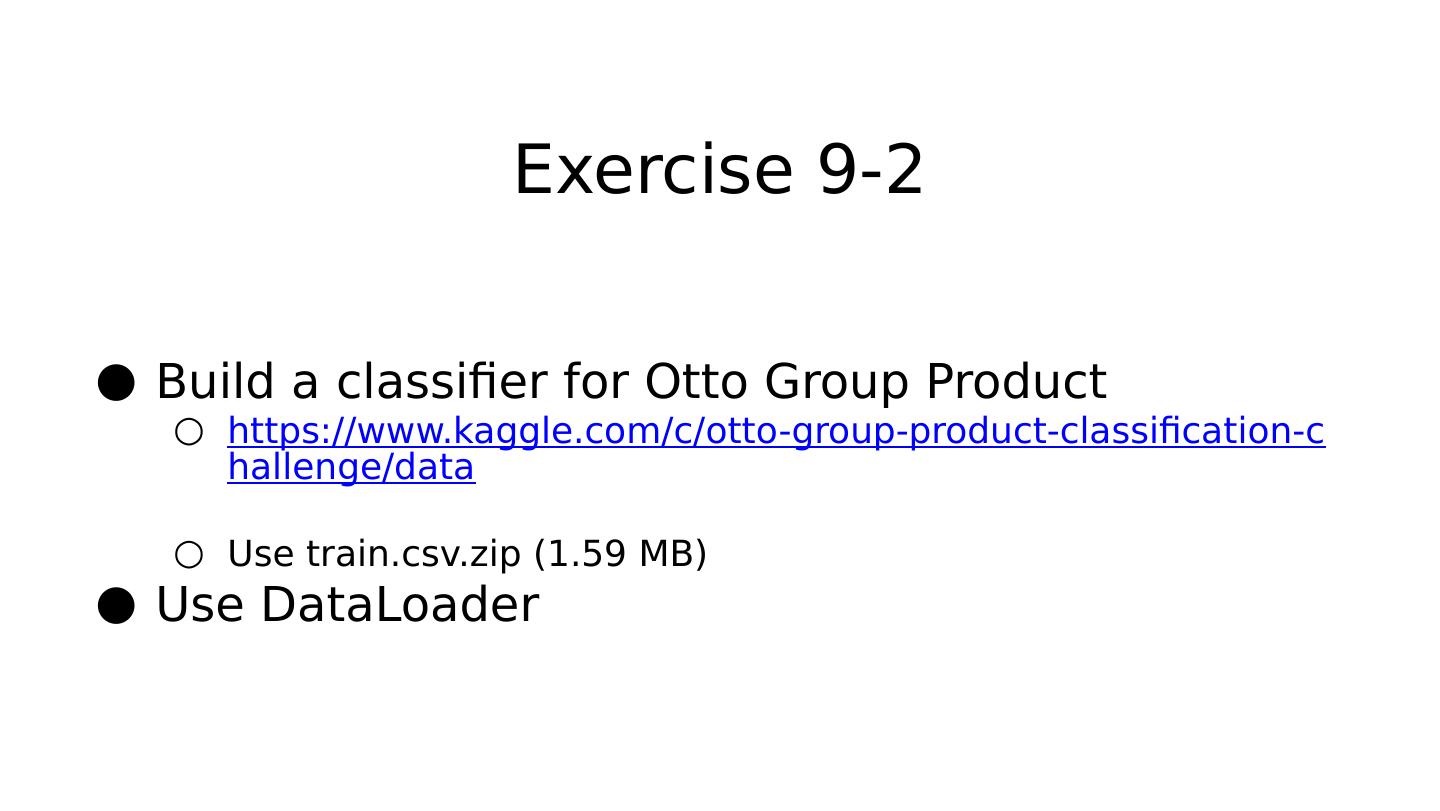 Exercise 9-2

● Build a classifier for Otto Group Product
○ https://www.kaggle.com/c/otto-group-product-classification-challenge/data

○ Use train.csv.zip (1.59 MB)
● Use DataLoader